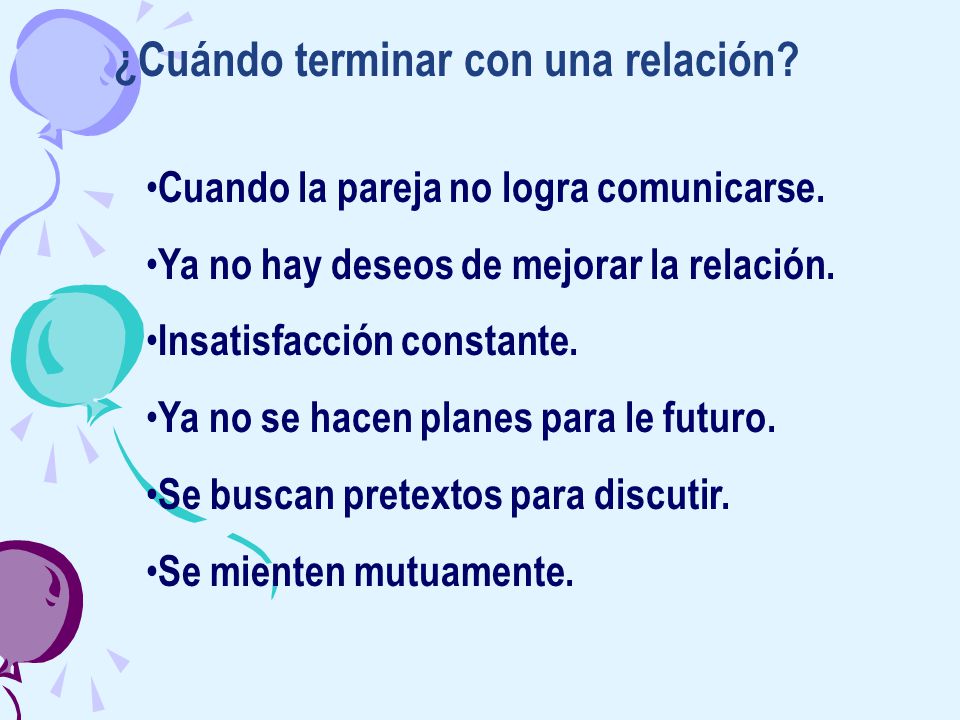 ¿Cuándo terminar con una relación?

•Cuando la pareja no logra comunicarse.

•Ya no hay deseos de mejorar la relación.

•Insatisfacción constante.

•Ya no se hacen planes para le futuro.

•Se buscan pretextos para discutir.

•Se mienten mutuamente.